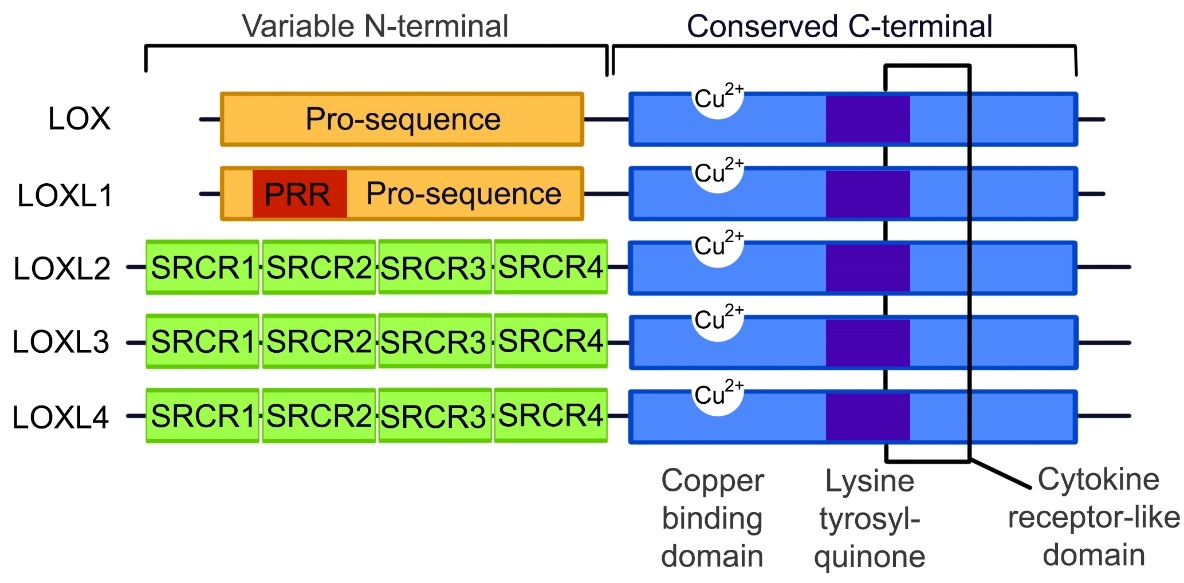 Variable N-terminal

Conserved C-terminal

LOX
Pro-sequence
$Cu^{2+}$

LOXL1
PRR
Pro-sequence
$Cu^{2+}$

LOXL2
SRCR1
SRCR2
SRCR3
SRCR4
$Cu^{2+}$

LOXL3
SRCR1
SRCR2
SRCR3
SRCR4
$Cu^{2+}$

LOXL4
SRCR1
SRCR2
SRCR3
SRCR4
$Cu^{2+}$

Copper binding domain

Lysine tyrosyl-quinone

Cytokine receptor-like domain